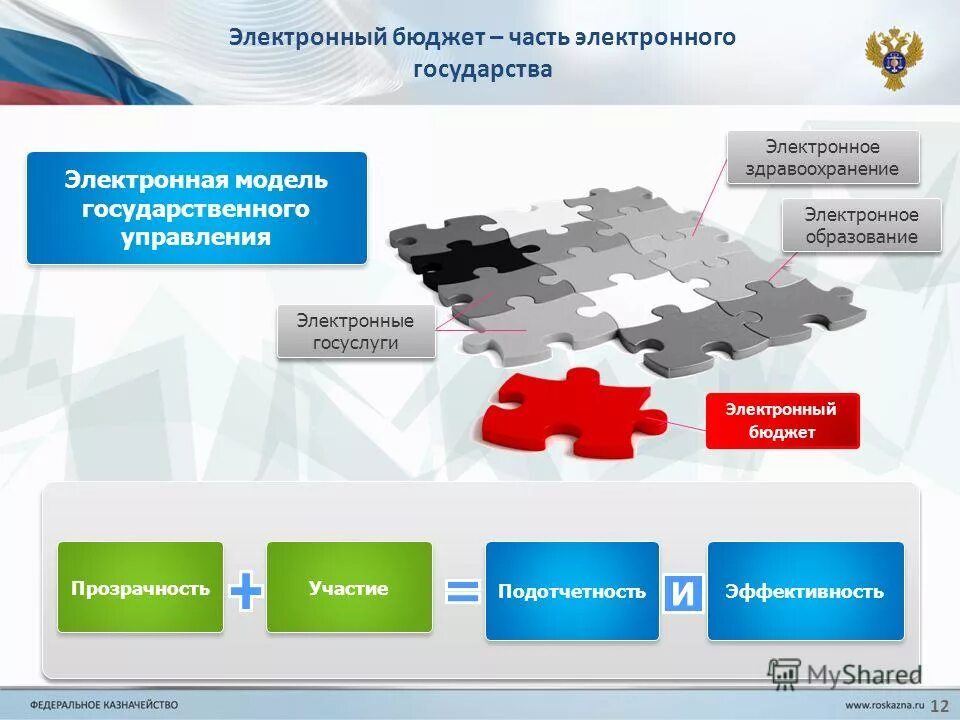 Электронный бюджет – часть электронного государства

Электронная модель государственного управления

Электронное здравоохранение

Электронное образование

Электронные госуслуги

Электронный бюджет

Прозрачность + Участие = Подотчетность И Эффективность

MyShared

ФЕДЕРАЛЬНОЕ КАЗНАЧЕЙСТВО

www.roskazna.ru 12